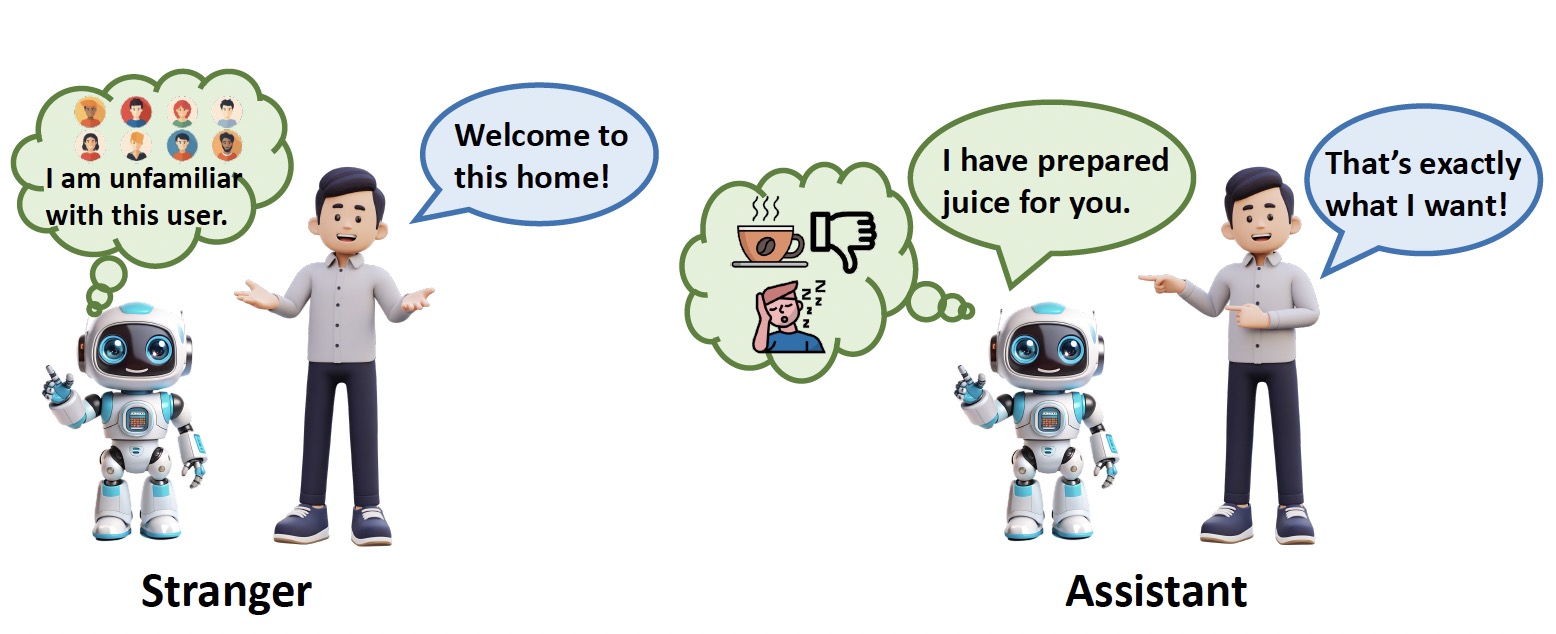 I am unfamiliar with this user.

Welcome to this home!

Stranger

I have prepared juice for you.

That's exactly what I want!

Assistant